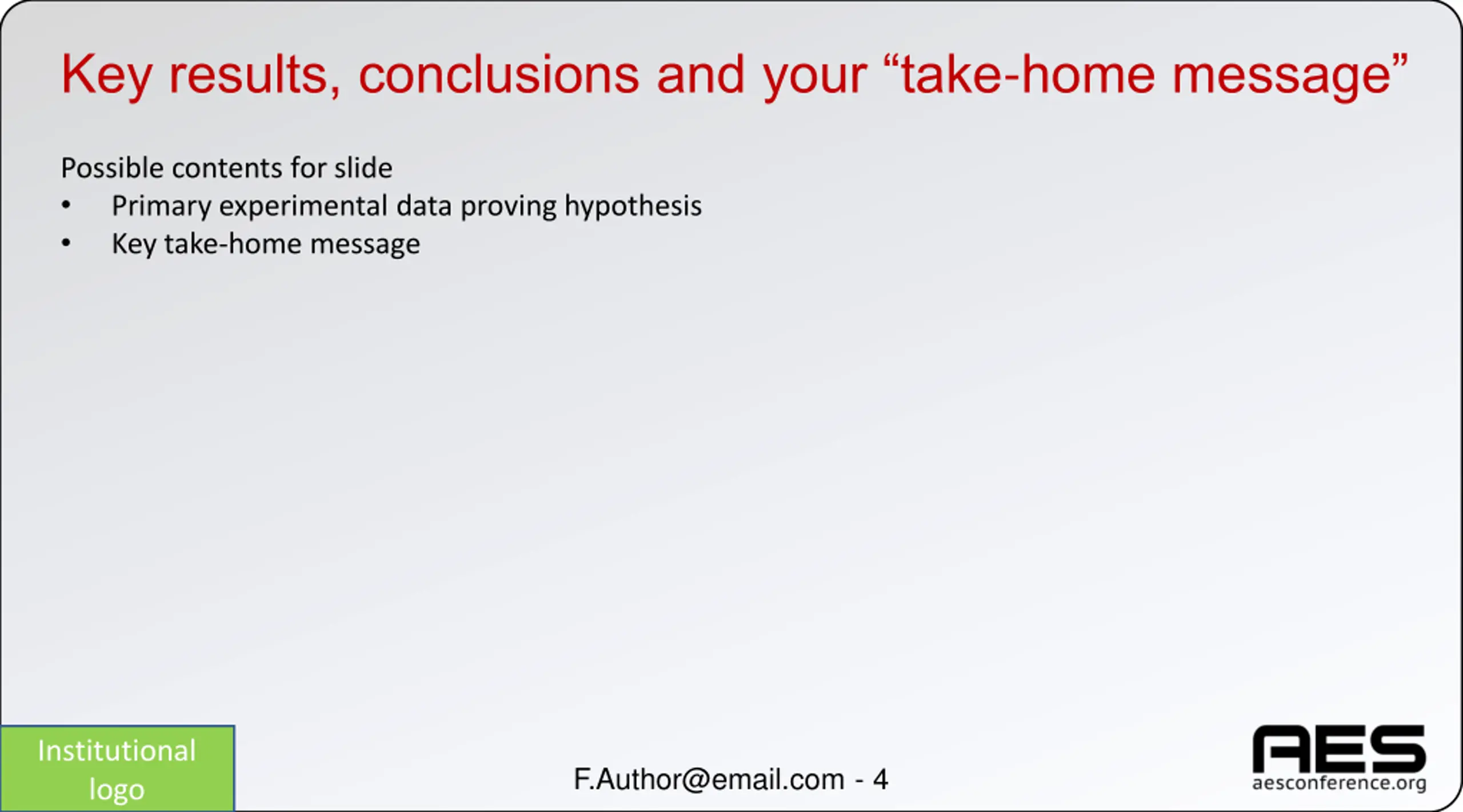 Key results, conclusions and your “take-home message”

Possible contents for slide
• Primary experimental data proving hypothesis
• Key take-home message

Institutional logo

F.Author@email.com - 4

AES
aesconference.org